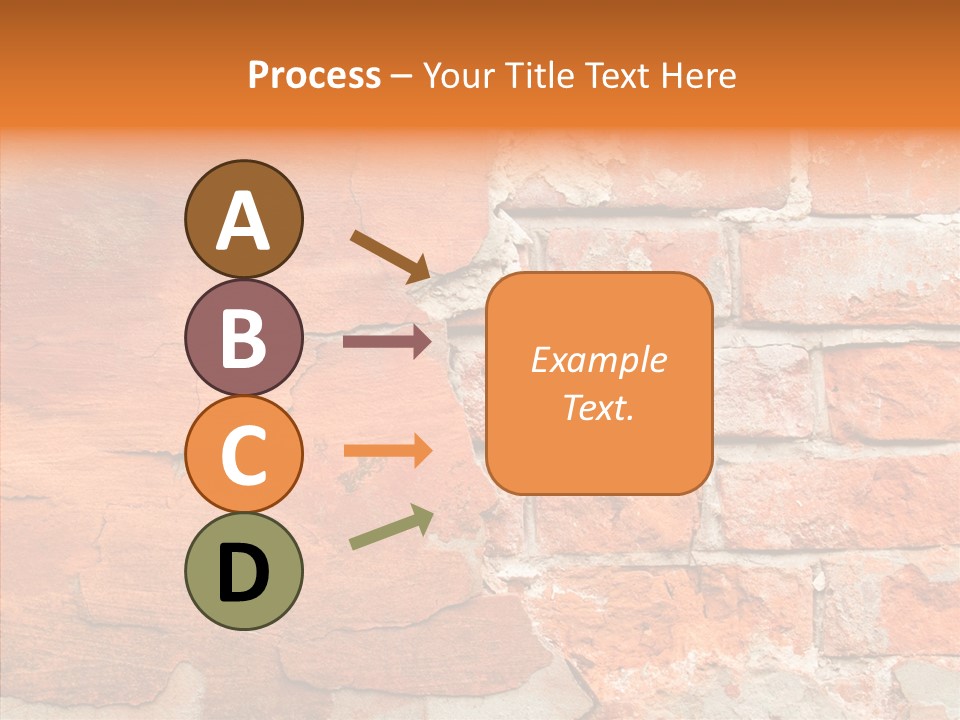 Process – Your Title Text Here

A

B

C

D

Example Text.